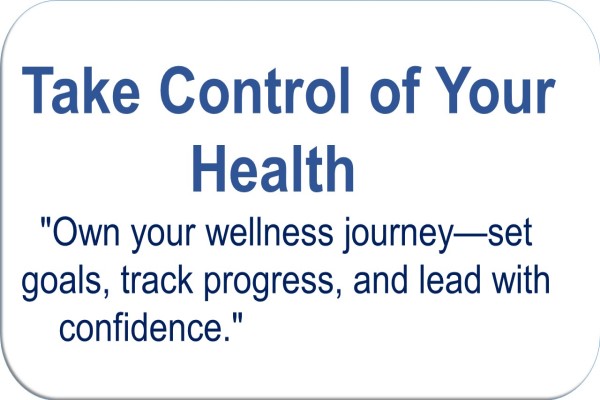 Take Control of Your Health

"Own your wellness journey—set goals, track progress, and lead with confidence."